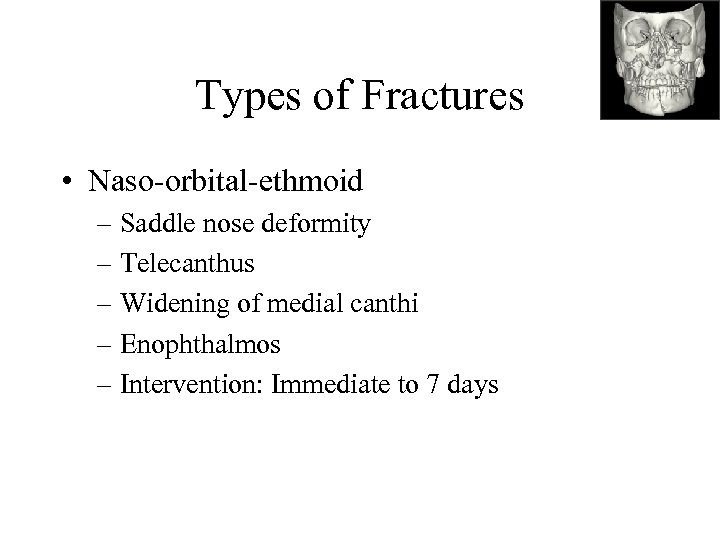 Types of Fractures

• Naso-orbital-ethmoid
– Saddle nose deformity
– Telecanthus
– Widening of medial canthi
– Enophthalmos
– Intervention: Immediate to 7 days